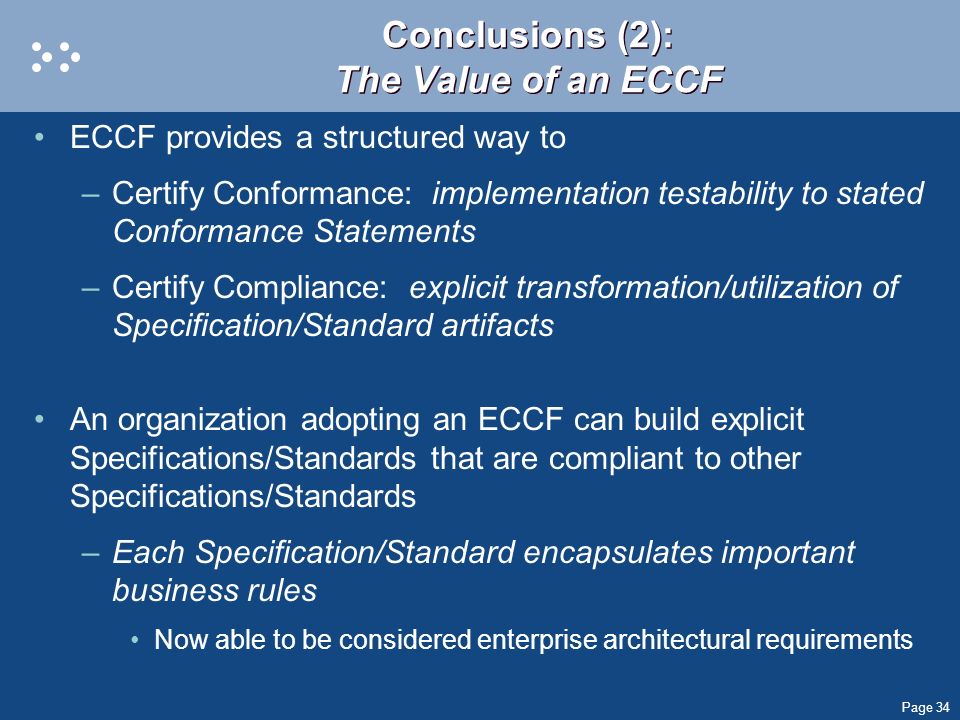 Conclusions (2):
The Value of an ECCF

• ECCF provides a structured way to

– Certify Conformance: implementation testability to stated Conformance Statements

– Certify Compliance: explicit transformation/utilization of Specification/Standard artifacts

• An organization adopting an ECCF can build explicit Specifications/Standards that are compliant to other Specifications/Standards

– Each Specification/Standard encapsulates important business rules

• Now able to be considered enterprise architectural requirements

Page 34